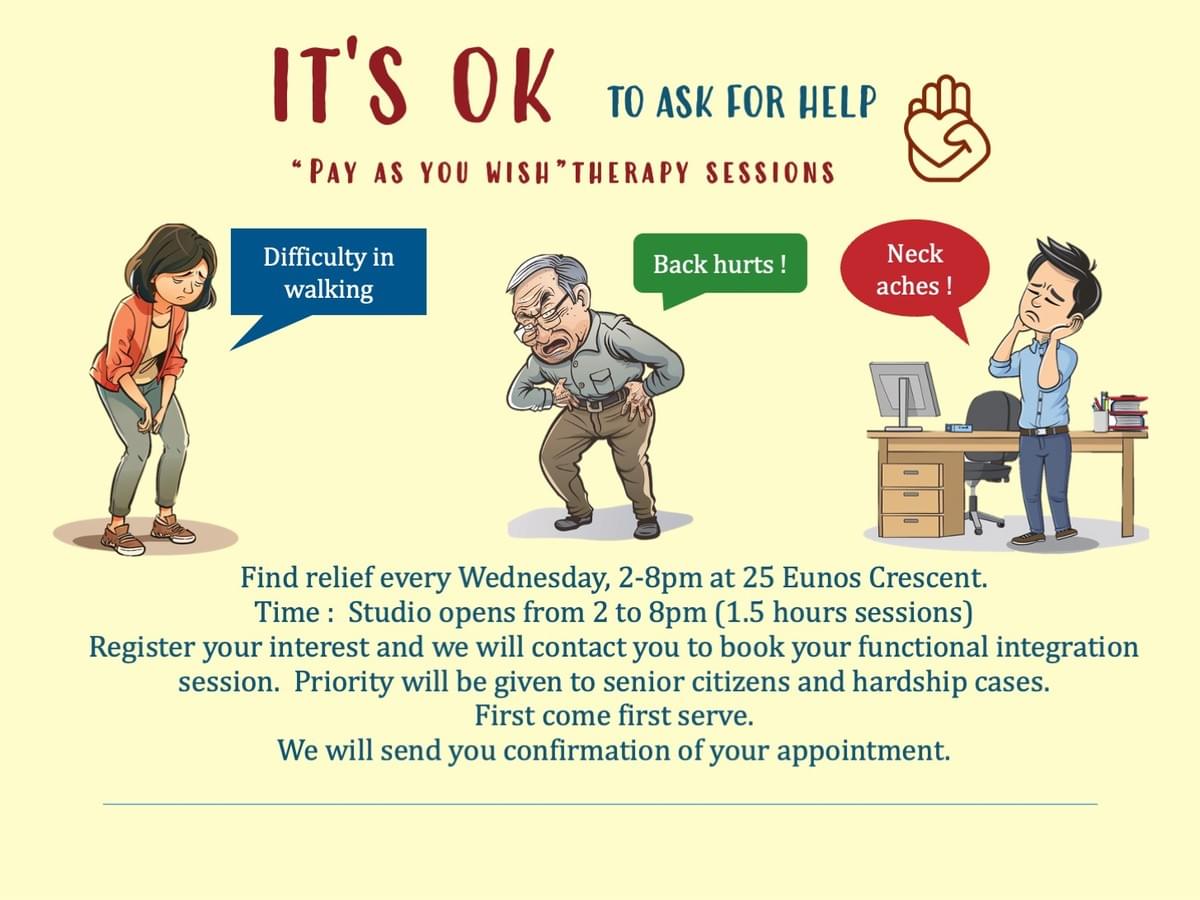 IT'S OK TO ASK FOR HELP

"PAY AS YOU WISH"THERAPY SESSIONS

Difficulty in walking

Back hurts !

Neck aches !

Find relief every Wednesday, 2-8pm at 25 Eunos Crescent.
Time : Studio opens from 2 to 8pm (1.5 hours sessions)
Register your interest and we will contact you to book your functional integration session. Priority will be given to senior citizens and hardship cases.
First come first serve.
We will send you confirmation of your appointment.